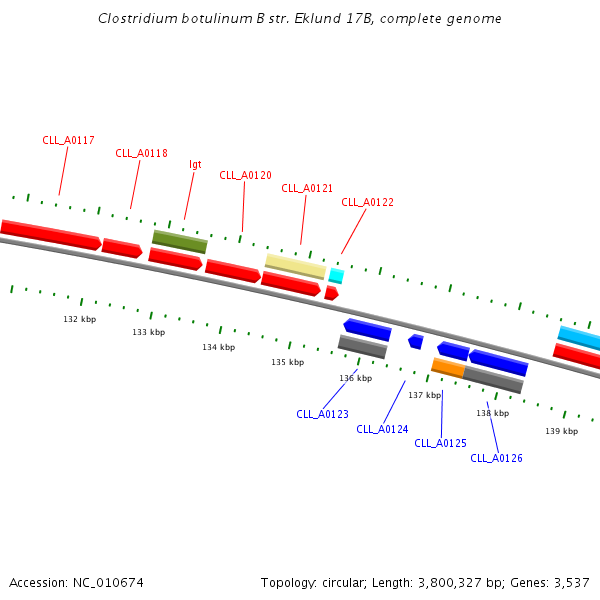 Clostridium botulinum B str. Eklund 17B, complete genome

CLL_A0117
CLL_A0118
lgt
CLL_A0120
CLL_A0121
CLL_A0122

132 kbp
133 kbp
134 kbp
135 kbp
136 kbp
137 kbp
138 kbp
139 kbp

CLL_A0123
CLL_A0124
CLL_A0125
CLL_A0126

Accession: NC_010674

Topology: circular; Length: 3,800,327 bp; Genes: 3,537